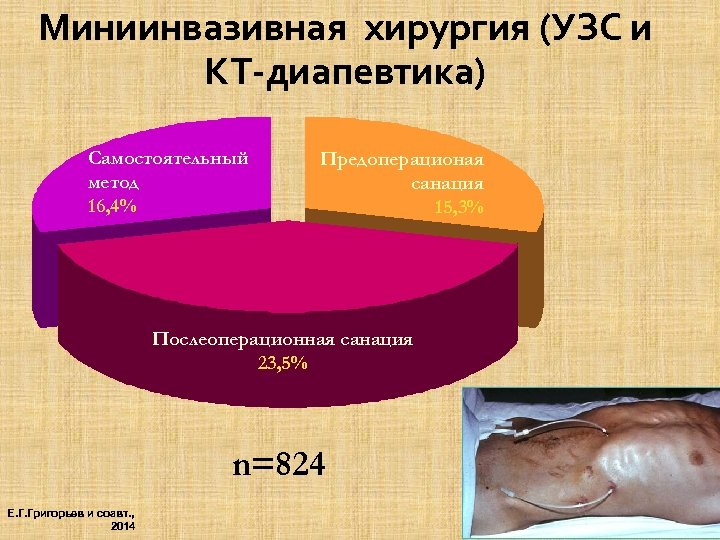 Миниинвазивная хирургия (УЗС и КТ-диапевтика)

Самостоятельный метод
16,4%

Предоперационая санация
15,3%

Послеоперационная санация
23,5%

n=824

Е.Г.Григорьев и соавт., 2014